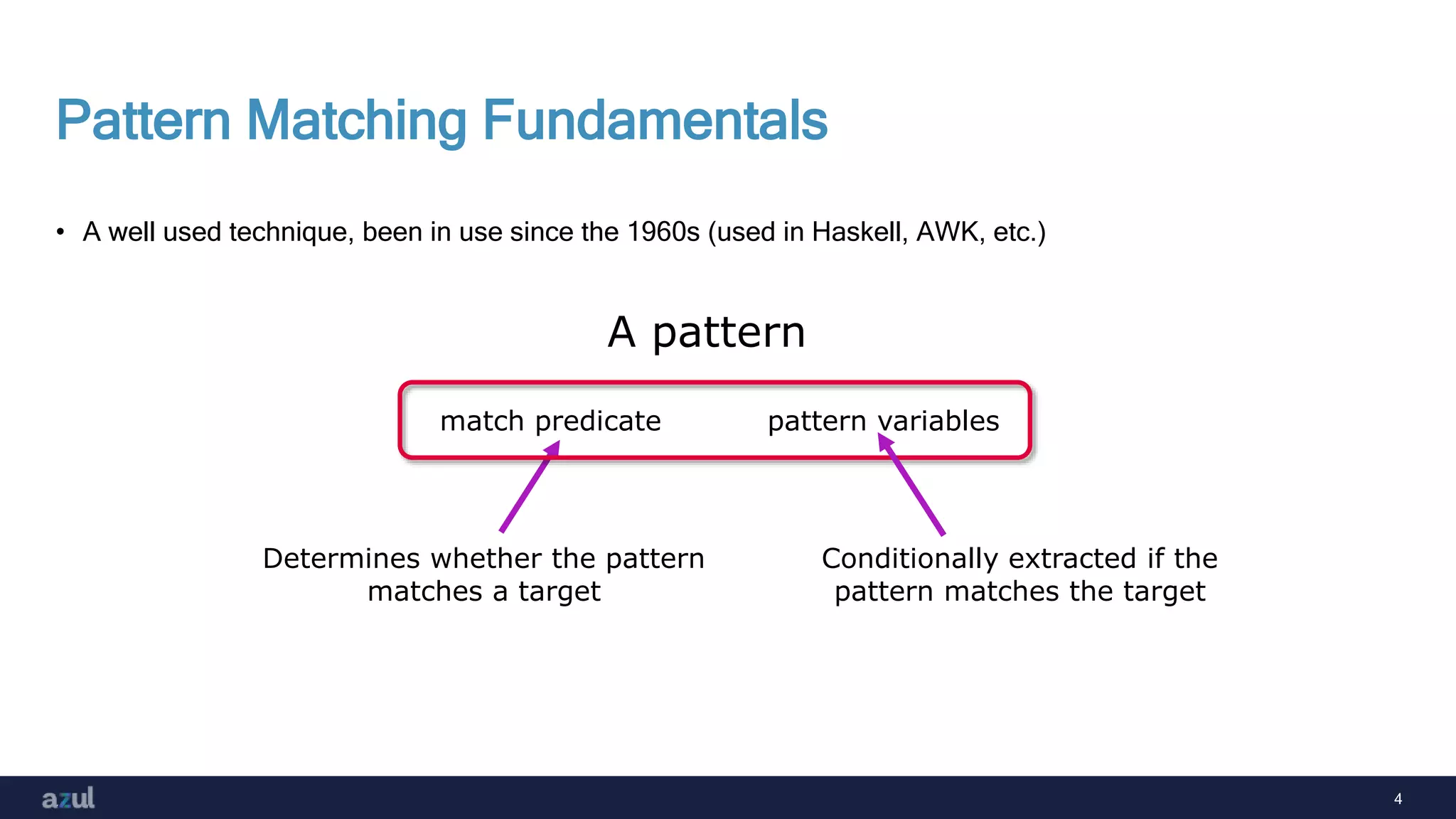 Pattern Matching Fundamentals

• A well used technique, been in use since the 1960s (used in Haskell, AWK, etc.)

A pattern

match predicate

pattern variables

Determines whether the pattern matches a target

Conditionally extracted if the pattern matches the target

azul

4